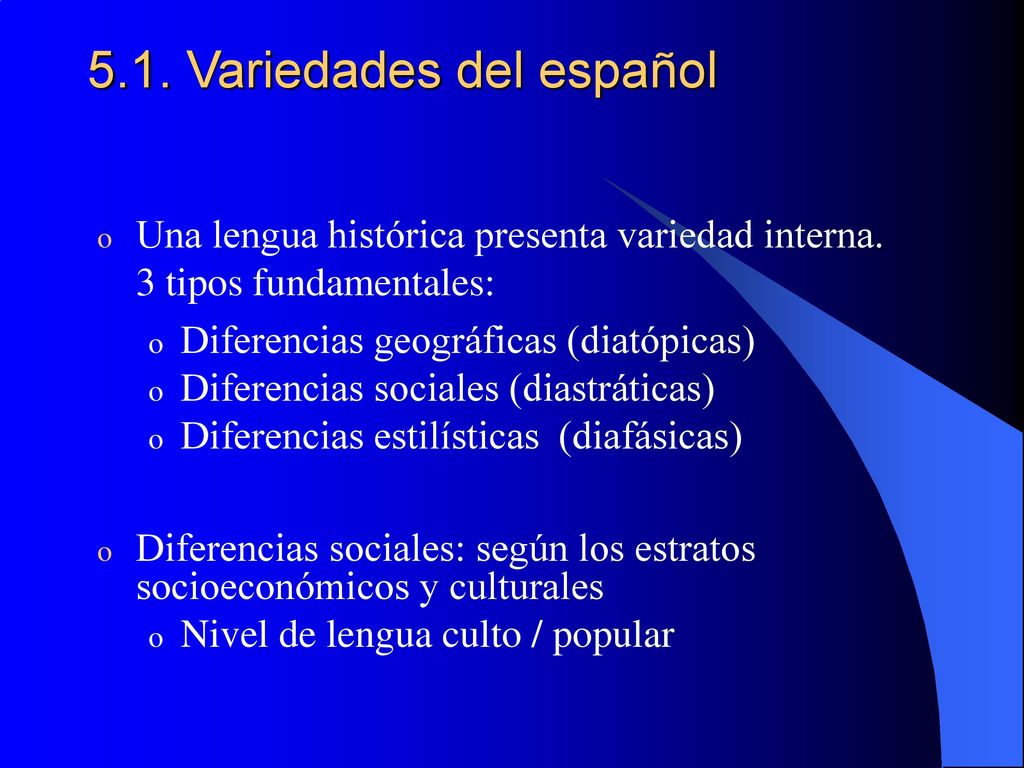 5.1. Variedades del español

o Una lengua histórica presenta variedad interna. 3 tipos fundamentales:

o Diferencias geográficas (diatópicas)
o Diferencias sociales (diastráticas)
o Diferencias estilísticas (diafásicas)

o Diferencias sociales: según los estratos socioeconómicos y culturales

o Nivel de lengua culto / popular